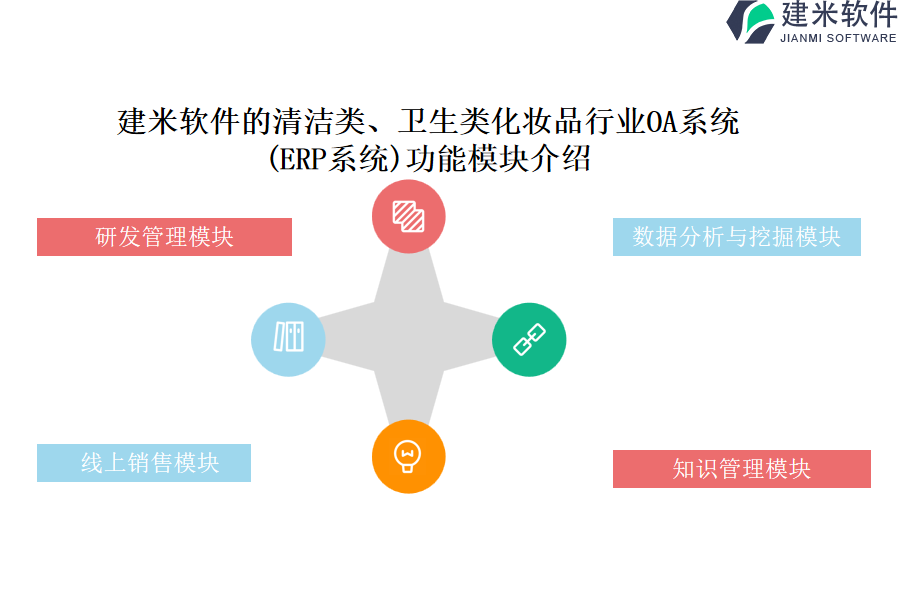 建米软件
JIANMI SOFTWARE

建米软件的清洁类、卫生类化妆品行业OA系统（ERP系统）功能模块介绍

研发管理模块

数据分析与挖掘模块

线上销售模块

知识管理模块